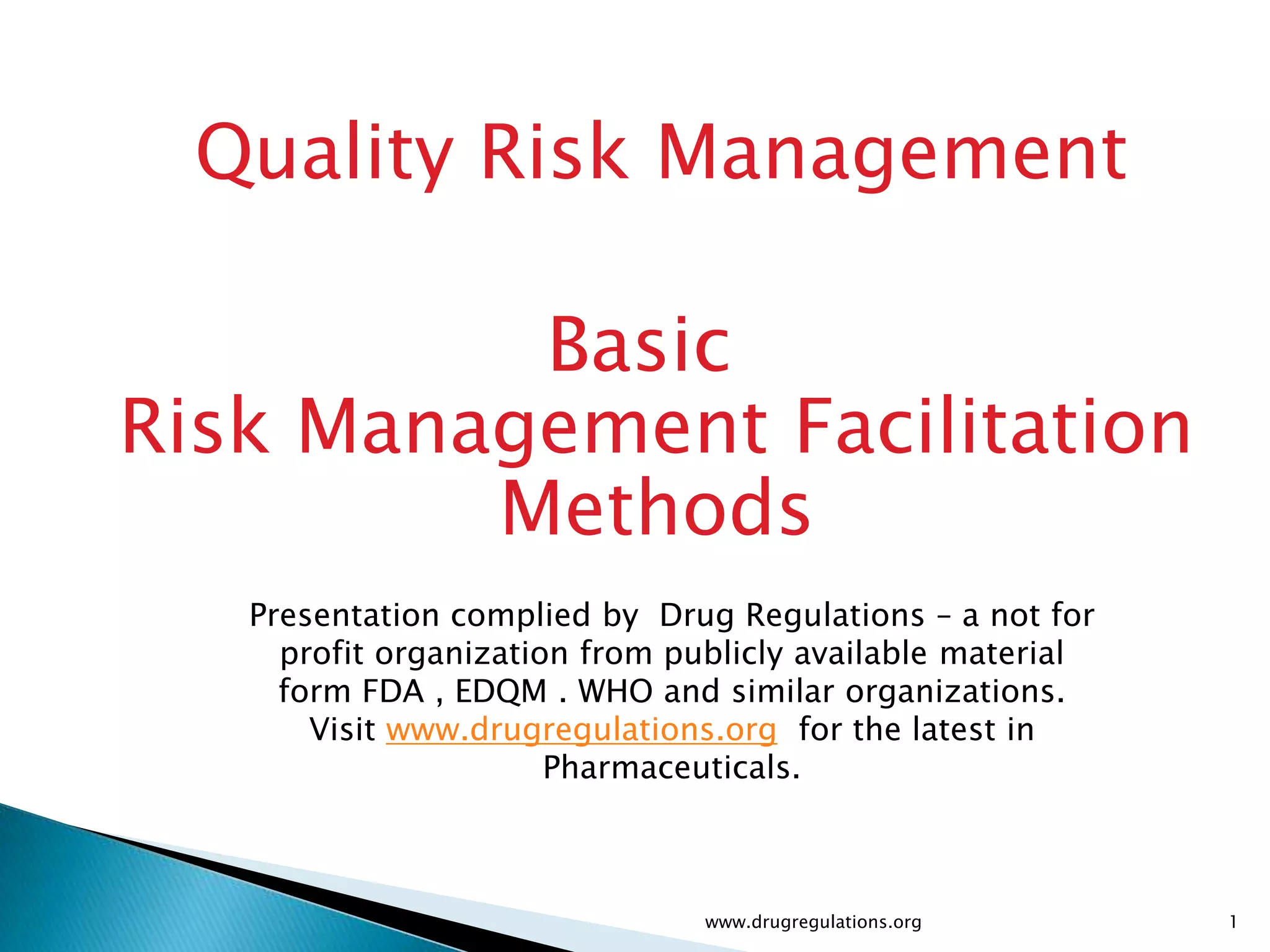 Quality Risk Management

Basic
Risk Management Facilitation Methods

Presentation complied by Drug Regulations – a not for profit organization from publicly available material form FDA , EDQM . WHO and similar organizations. Visit www.drugregulations.org for the latest in Pharmaceuticals.

www.drugregulations.org

1